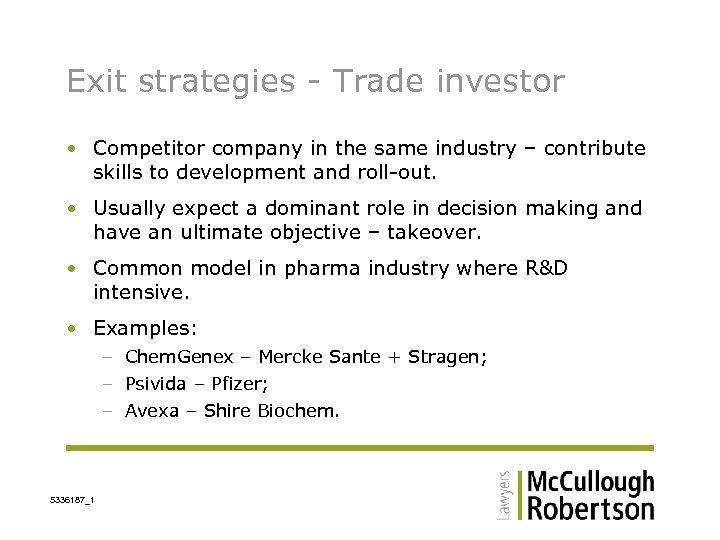 Exit strategies - Trade investor

• Competitor company in the same industry – contribute skills to development and roll-out.

• Usually expect a dominant role in decision making and have an ultimate objective – takeover.

• Common model in pharma industry where R&D intensive.

• Examples:
 – ChemGenex – Mercke Sante + Stragen;
 – Psivida – Pfizer;
 – Avexa – Shire Biochem.

5336187_1

Lawyers
McCullough Robertson